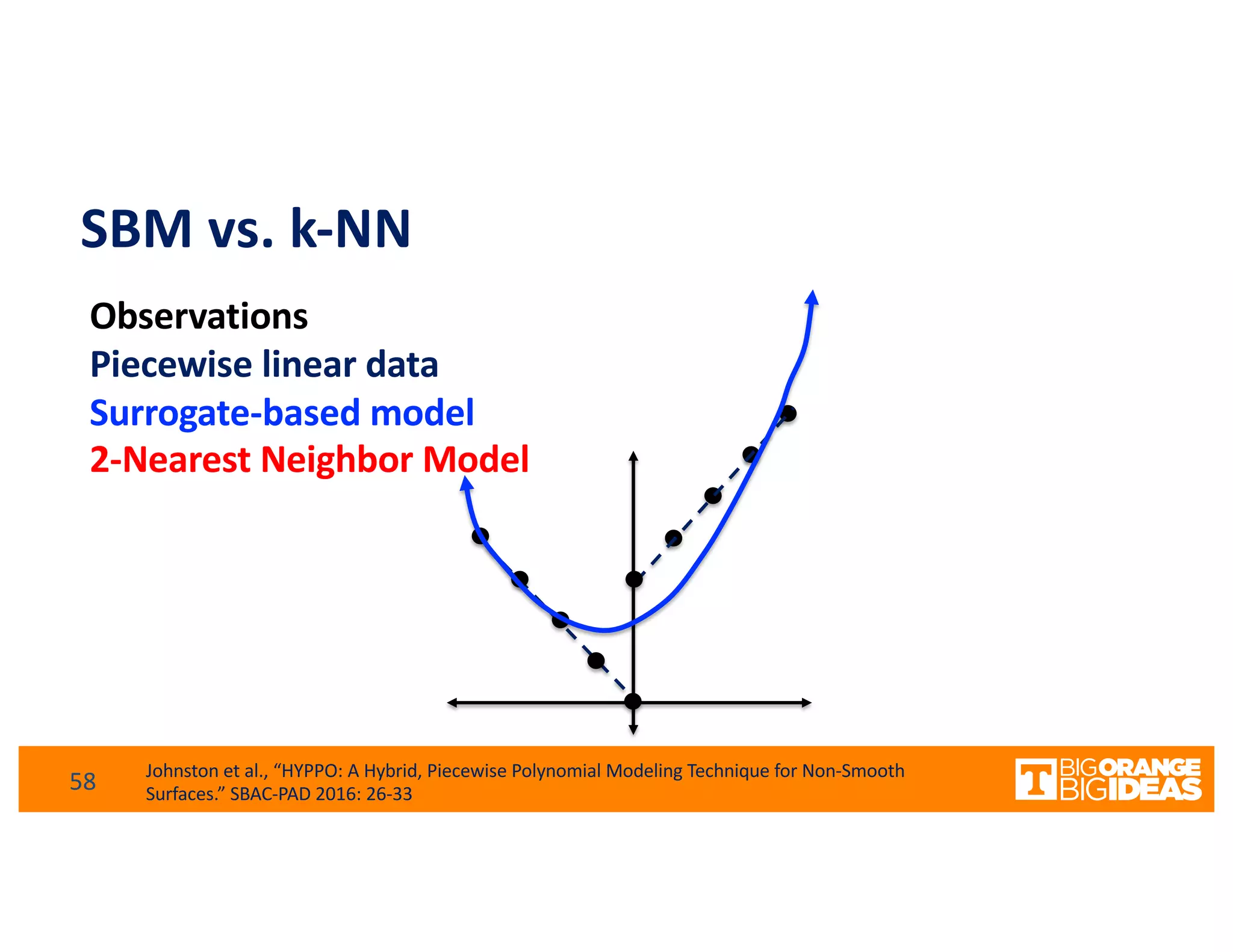 SBM vs. k-NN

Observations
Piecewise linear data
Surrogate-based model
2-Nearest Neighbor Model

58

Johnston et al., “HYPPO: A Hybrid, Piecewise Polynomial Modeling Technique for Non-Smooth Surfaces.” SBAC-PAD 2016: 26-33

T BIG ORANGE BIG IDEAS